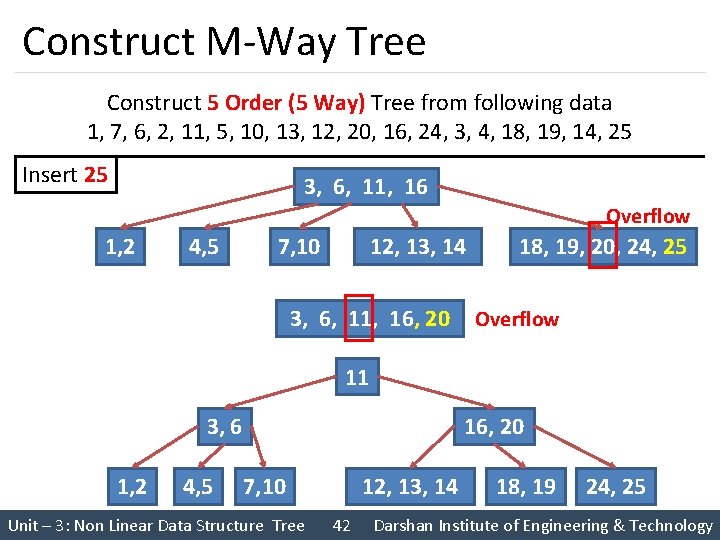 Construct M-Way Tree

Construct 5 Order (5 Way) Tree from following data
1, 7, 6, 2, 11, 5, 10, 13, 12, 20, 16, 24, 3, 4, 18, 19, 14, 25

Insert 25

3, 6, 11, 16

Overflow

1,2

4,5

7,10

12, 13, 14

18, 19, 20, 24, 25

3, 6, 11, 16, 20

Overflow

11

3, 6

16, 20

1,2

4,5

7,10

12, 13, 14

18, 19

24, 25

Unit – 3: Non Linear Data Structure Tree 42 Darshan Institute of Engineering & Technology